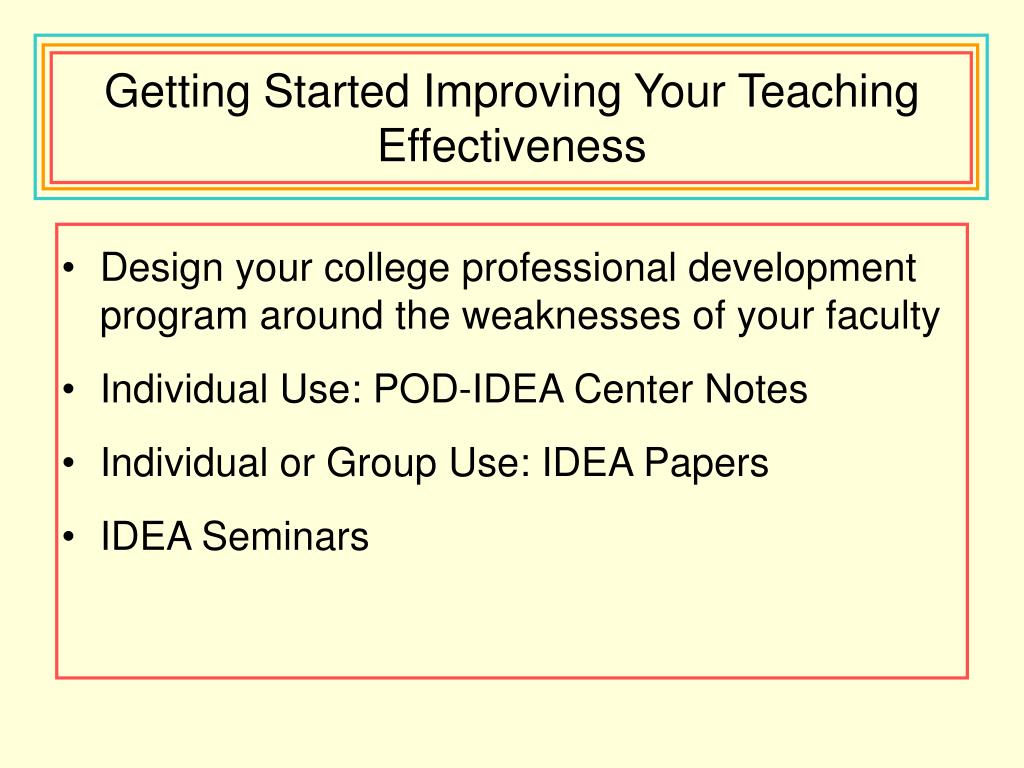 Getting Started Improving Your Teaching Effectiveness

• Design your college professional development program around the weaknesses of your faculty
• Individual Use: POD-IDEA Center Notes
• Individual or Group Use: IDEA Papers
• IDEA Seminars